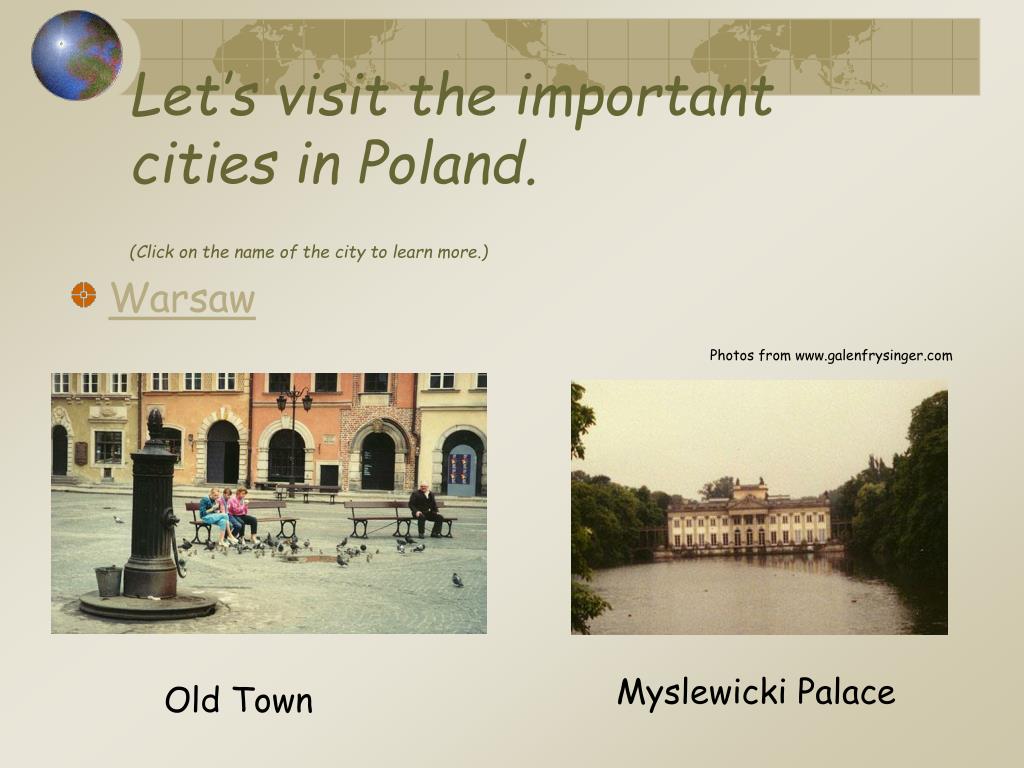 Let's visit the important cities in Poland.

(Click on the name of the city to learn more.)

Warsaw

Photos from www.galenfrysinger.com

Old Town

Myslewicki Palace